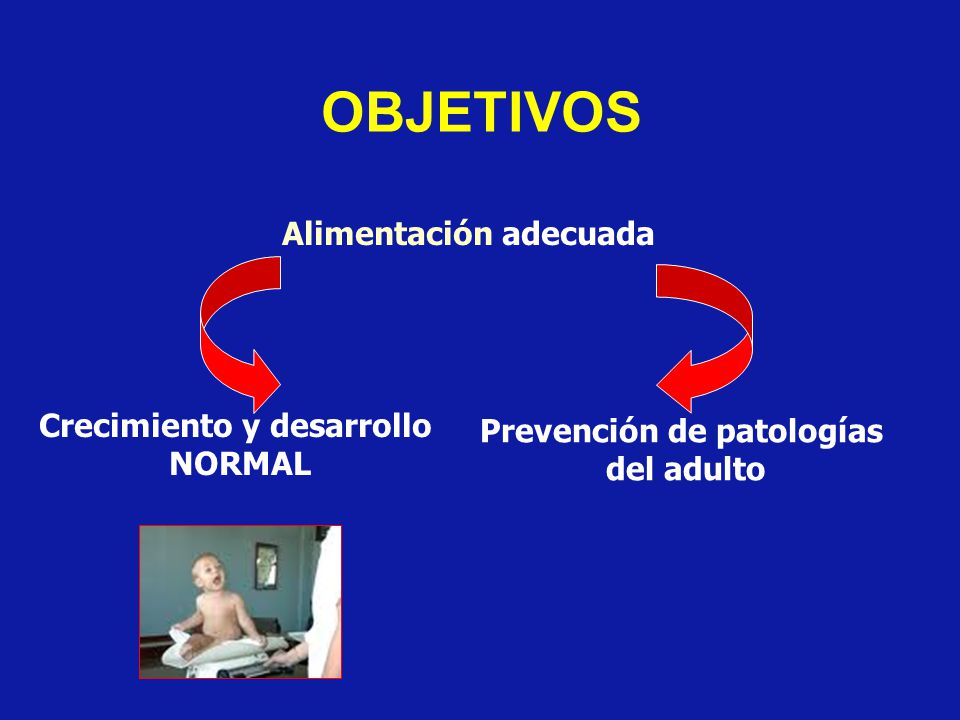 OBJETIVOS

Alimentación adecuada

Crecimiento y desarrollo NORMAL

Prevención de patologías del adulto